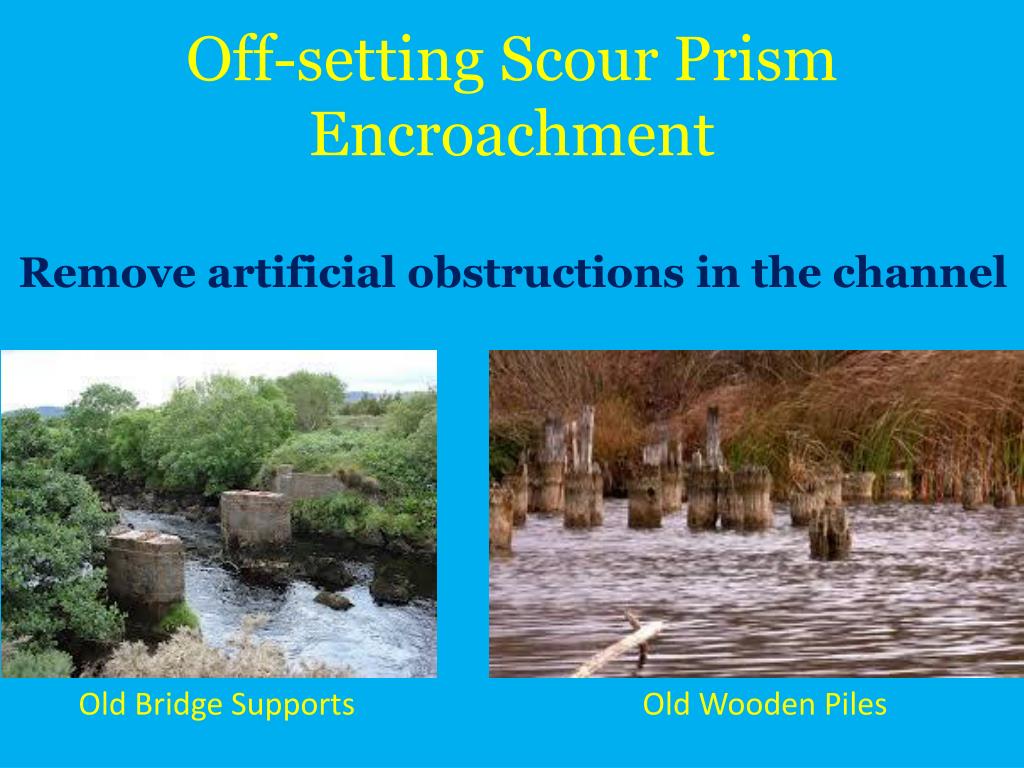 Off-setting Scour Prism Encroachment

Remove artificial obstructions in the channel

Old Bridge Supports

Old Wooden Piles